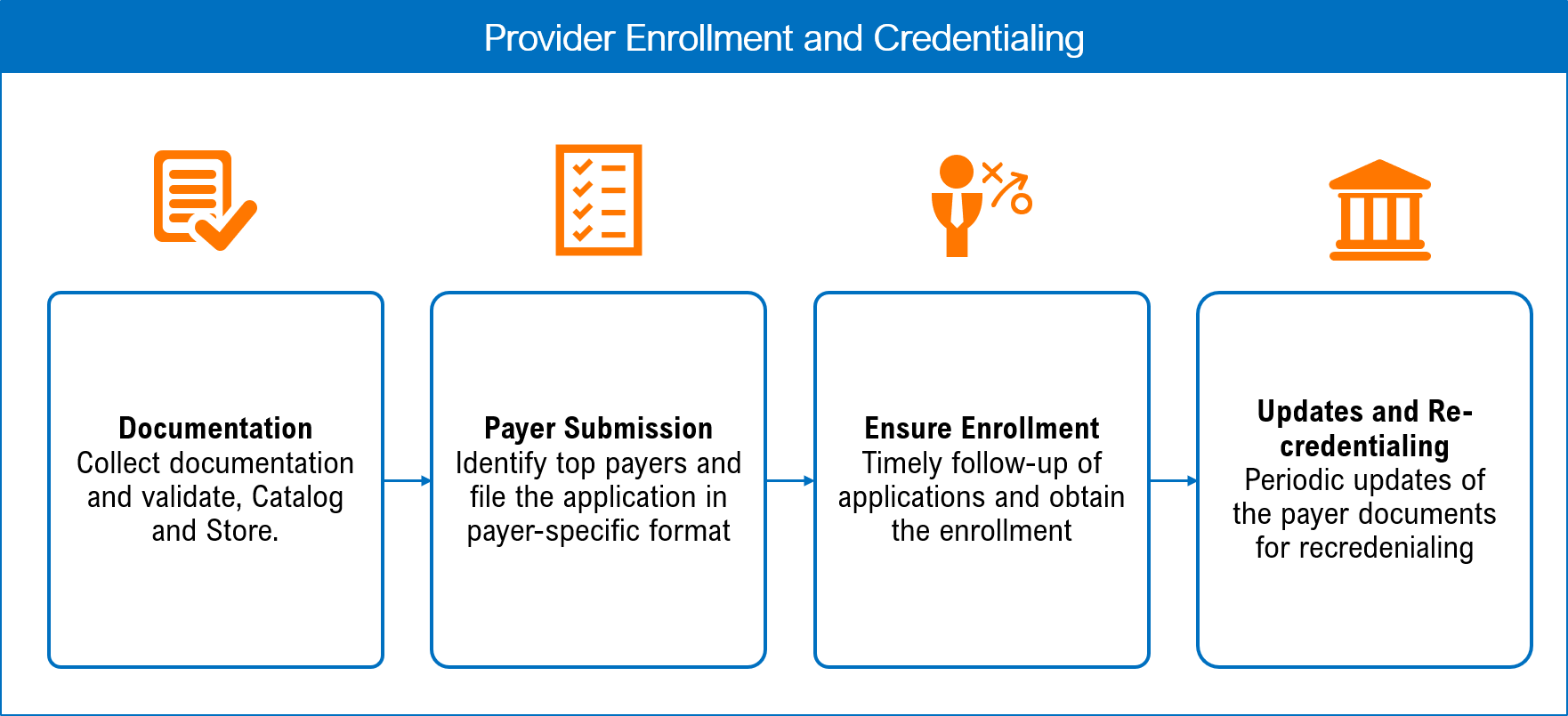 Provider Enrollment and Credentialing

Documentation
Collect documentation and validate, Catalog and Store.

Payer Submission
Identify top payers and file the application in payer-specific format

Ensure Enrollment
Timely follow-up of applications and obtain the enrollment

Updates and Re-credentialing
Periodic updates of the payer documents for recredenialing